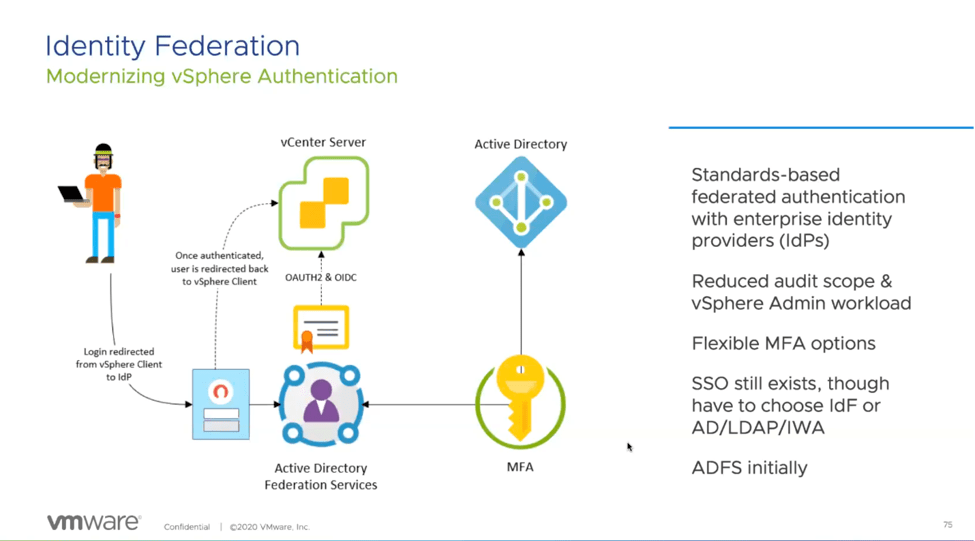 Identity Federation
Modernizing vSphere Authentication

vCenter Server

Active Directory

Once authenticated, user is redirected back to vSphere Client

OAUTH2 & OIDC

Login redirected from vSphere Client to IdP

Active Directory Federation Services

MFA

Standards-based federated authentication with enterprise identity providers (IdPs)

Reduced audit scope & vSphere Admin workload

Flexible MFA options

SSO still exists, though have to choose IdF or AD/LDAP/IWA

ADFS initially

vmware

Confidential | ©2020 VMware, Inc.

75